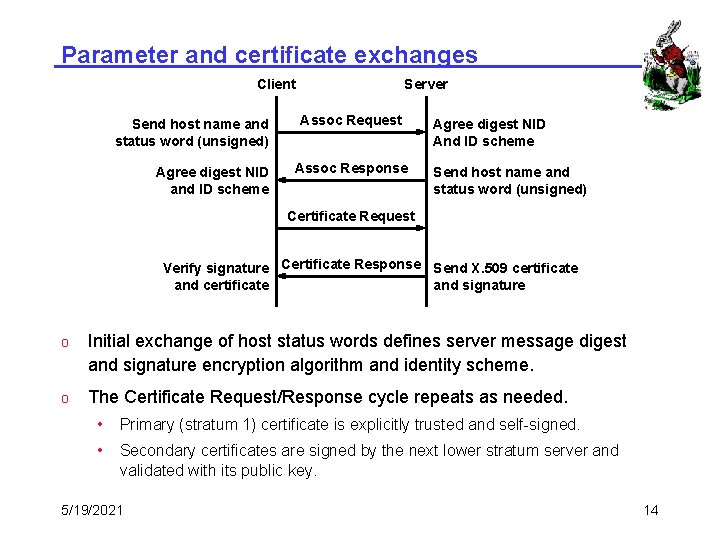 Parameter and certificate exchanges

Client

Server

Send host name and status word (unsigned)

Assoc Request

Agree digest NID And ID scheme

Agree digest NID and ID scheme

Assoc Response

Send host name and status word (unsigned)

Certificate Request

Verify signature and certificate

Certificate Response

Send X.509 certificate and signature

o Initial exchange of host status words defines server message digest and signature encryption algorithm and identity scheme.

o The Certificate Request/Response cycle repeats as needed.

• Primary (stratum 1) certificate is explicitly trusted and self-signed.

• Secondary certificates are signed by the next lower stratum server and validated with its public key.

5/19/2021

14